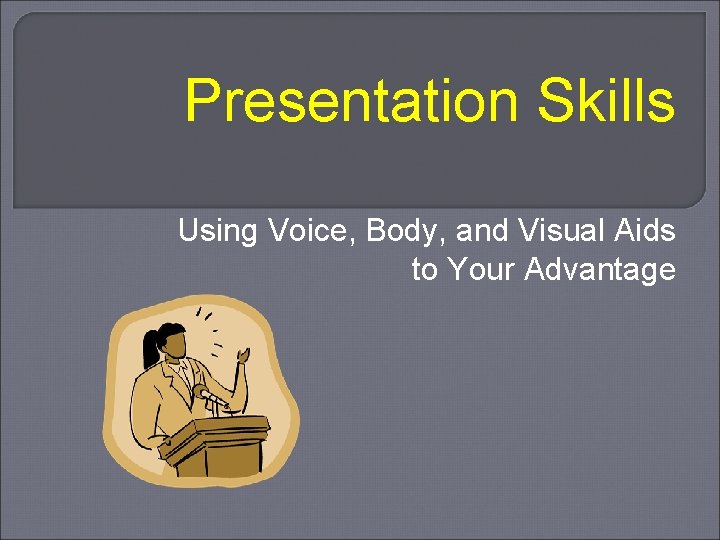 Presentation Skills

Using Voice, Body, and Visual Aids to Your Advantage